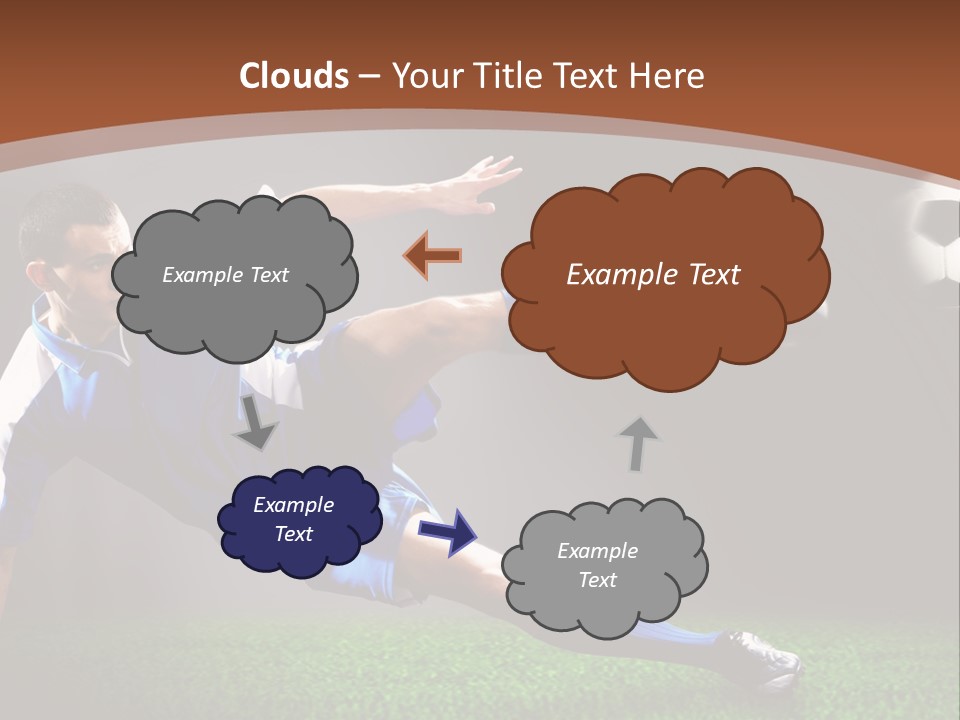 Clouds – Your Title Text Here

Example Text

Example Text

Example Text

Example Text